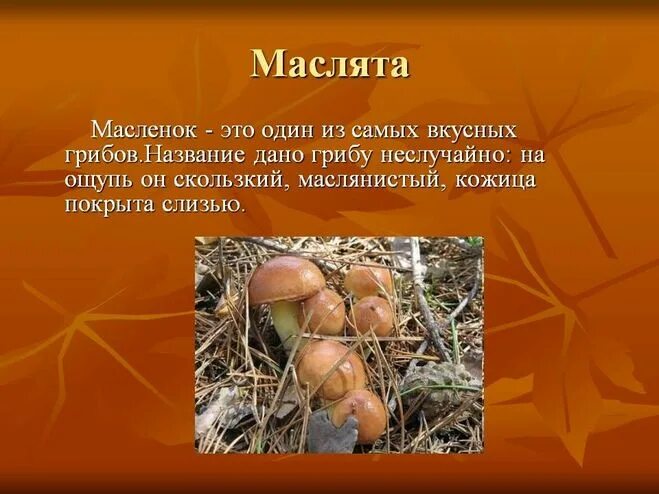 Маслята

Масленок - это один из самых вкусных грибов.Название дано грибу неслучайно: на ощупь он скользкий, маслянистый, кожица покрыта слизью.